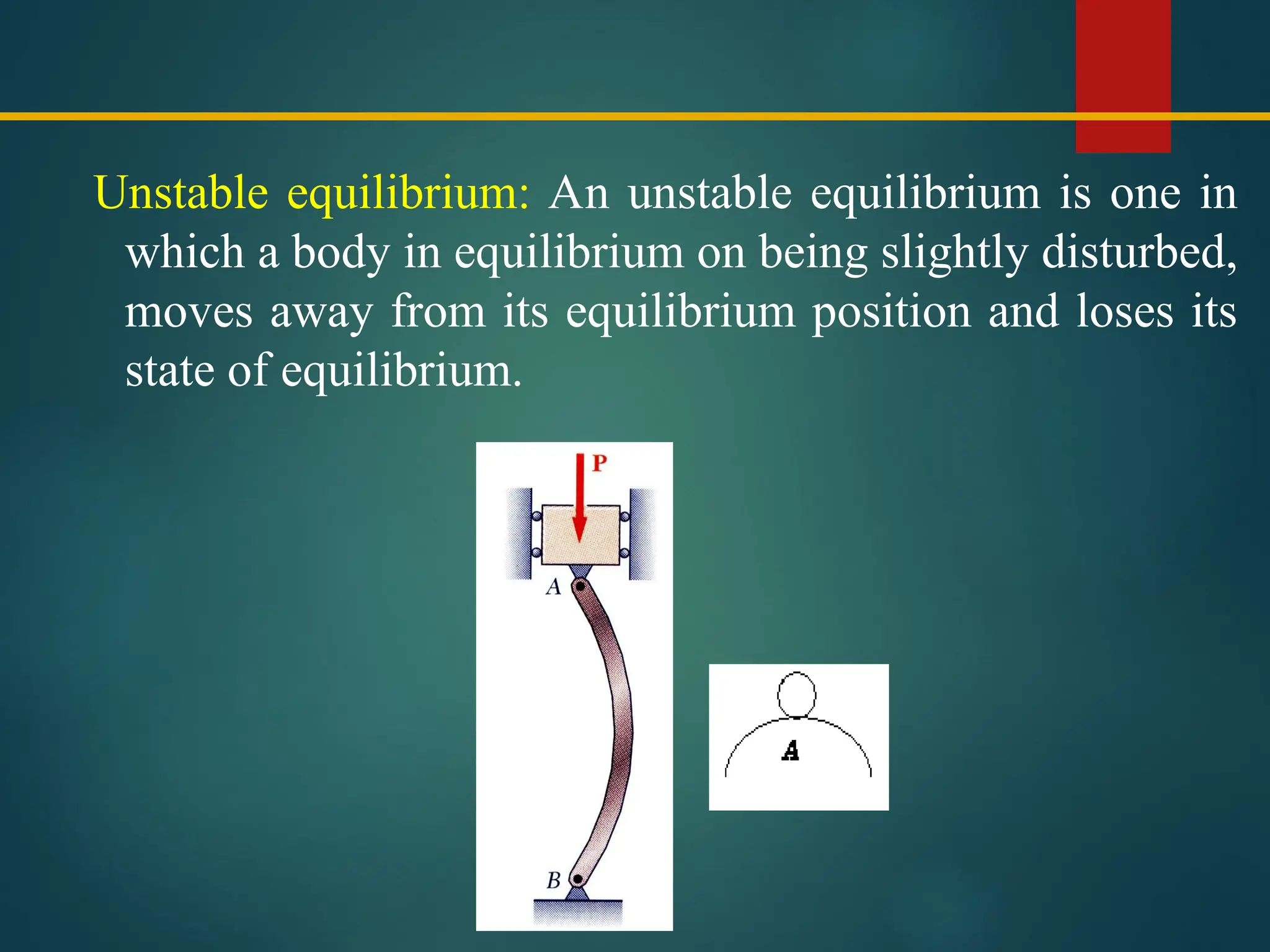 Unstable equilibrium: An unstable equilibrium is one in which a body in equilibrium on being slightly disturbed, moves away from its equilibrium position and loses its state of equilibrium.

P

A

B

A